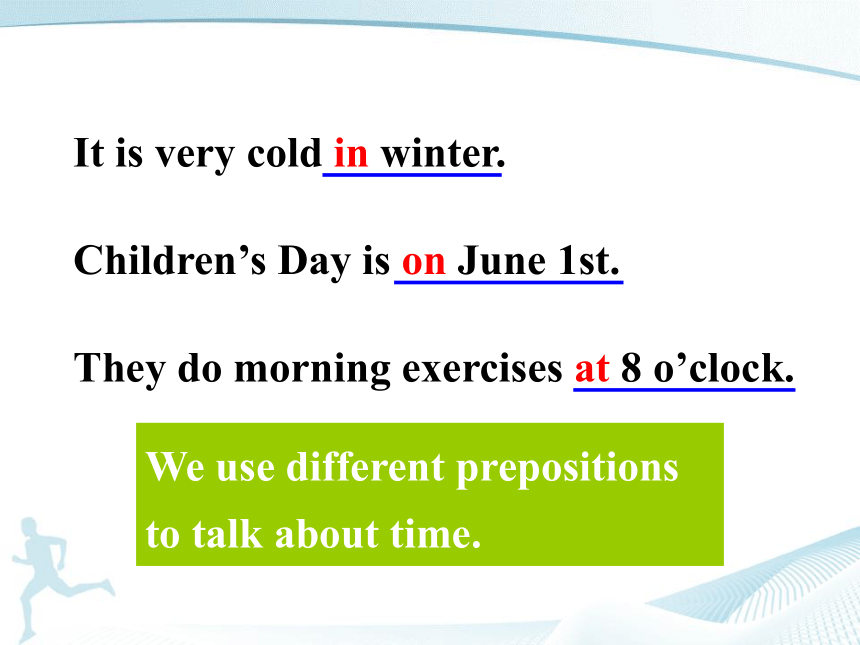 It is very cold in winter.

Children’s Day is on June 1st.

They do morning exercises at 8 o’clock.

We use different prepositions to talk about time.